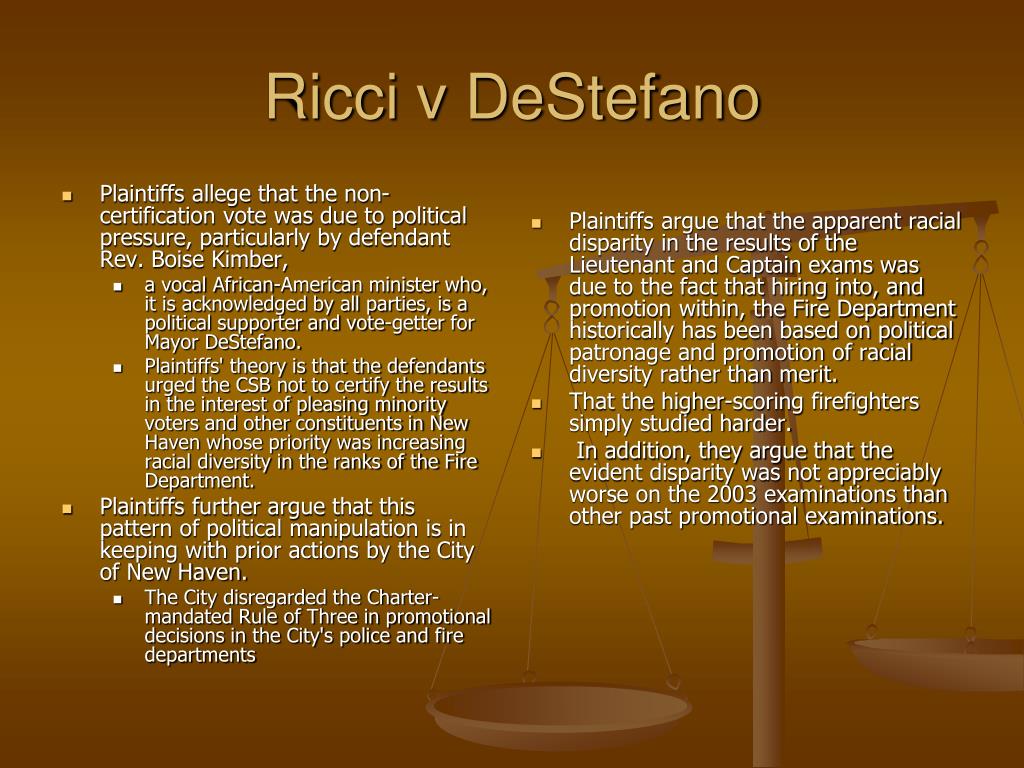 Ricci v DeStefano

- Plaintiffs allege that the non-certification vote was due to political pressure, particularly by defendant Rev. Boise Kimber,
  - a vocal African-American minister who, it is acknowledged by all parties, is a political supporter and vote-getter for Mayor DeStefano.
  - Plaintiffs' theory is that the defendants urged the CSB not to certify the results in the interest of pleasing minority voters and other constituents in New Haven whose priority was increasing racial diversity in the ranks of the Fire Department.
- Plaintiffs further argue that this pattern of political manipulation is in keeping with prior actions by the City of New Haven.
  - The City disregarded the Charter-mandated Rule of Three in promotional decisions in the City's police and fire departments

- Plaintiffs argue that the apparent racial disparity in the results of the Lieutenant and Captain exams was due to the fact that hiring into, and promotion within, the Fire Department historically has been based on political patronage and promotion of racial diversity rather than merit.
- That the higher-scoring firefighters simply studied harder.
- In addition, they argue that the evident disparity was not appreciably worse on the 2003 examinations than other past promotional examinations.